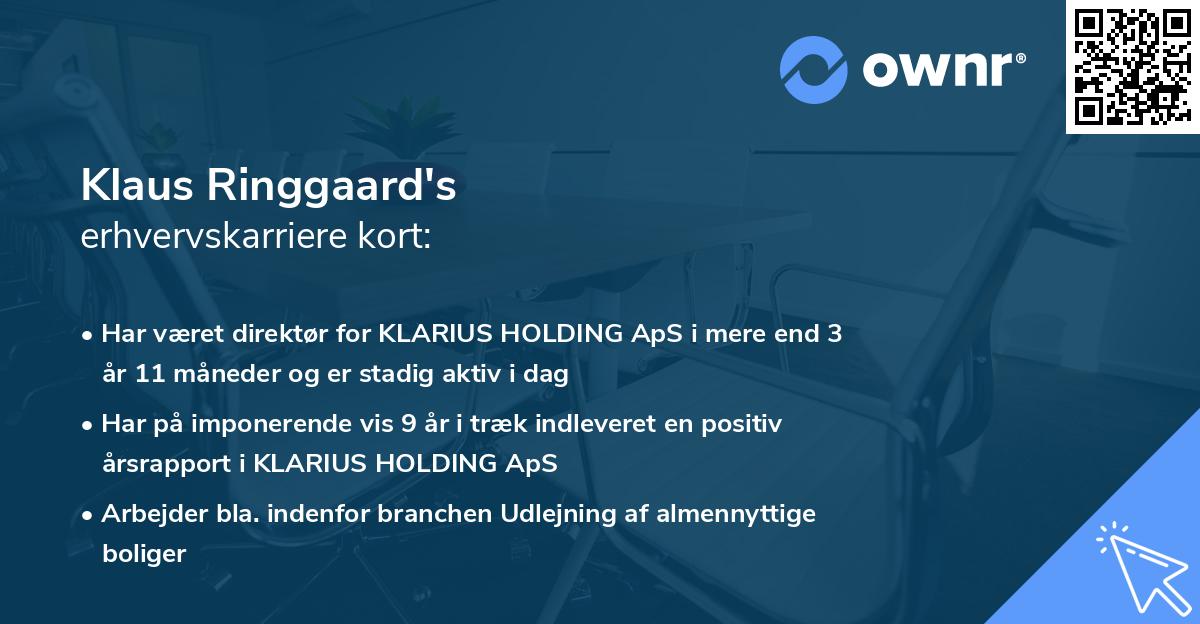 ownr®

Klaus Ringgaard's
erhvervskarriere kort:

• Har været direktør for KLARIUS HOLDING ApS i mere end 3 år 11 måneder og er stadig aktiv i dag

• Har på imponerende vis 9 år i træk indleveret en positiv årsrapport i KLARIUS HOLDING ApS

• Arbejder bla. indenfor branchen Udlejning af almennyttige boliger